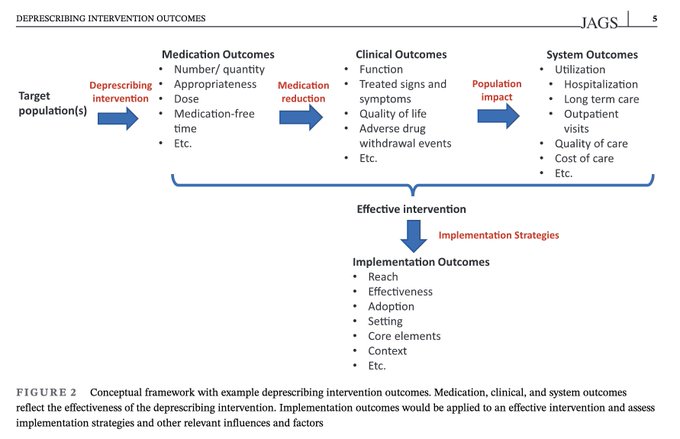 DEPRESCRIBING INTERVENTION OUTCOMES

JAGS 5

Target population(s)

Deprescribing intervention

Medication Outcomes
• Number/ quantity
• Appropriateness
• Dose
• Medication-free time
• Etc.

Medication reduction

Clinical Outcomes
• Function
• Treated signs and symptoms
• Quality of life
• Adverse drug withdrawal events
• Etc.

Population impact

System Outcomes
• Utilization
• Hospitalization
• Long term care
• Outpatient visits
• Quality of care
• Cost of care
• Etc.

Effective intervention

Implementation Strategies

Implementation Outcomes
• Reach
• Effectiveness
• Adoption
• Setting
• Core elements
• Context
• Etc.

FIGURE 2 Conceptual framework with example deprescribing intervention outcomes. Medication, clinical, and system outcomes reflect the effectiveness of the deprescribing intervention. Implementation outcomes would be applied to an effective intervention and assess implementation strategies and other relevant influences and factors